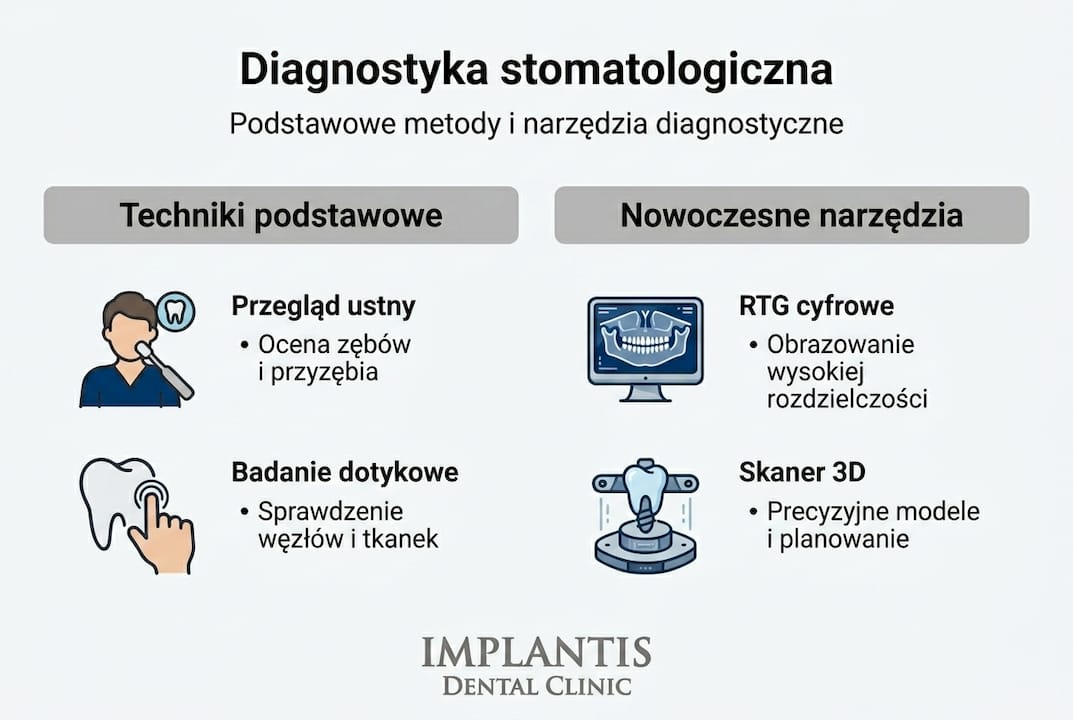 Diagnostyka stomatologiczna

Podstawowe metody i narzędzia diagnostyczne

Techniki podstawowe

Przegląd ustny
• Ocena zębów i przyzębia

Badanie dotykowe
• Sprawdzenie węzłów i tkanek

Nowoczesne narzędzia

RTG cyfrowe
• Obrazowanie wysokiej rozdzielczości

Skaner 3D
• Precyzyjne modele i planowanie

IMPLANTIS
DENTAL CLINIC